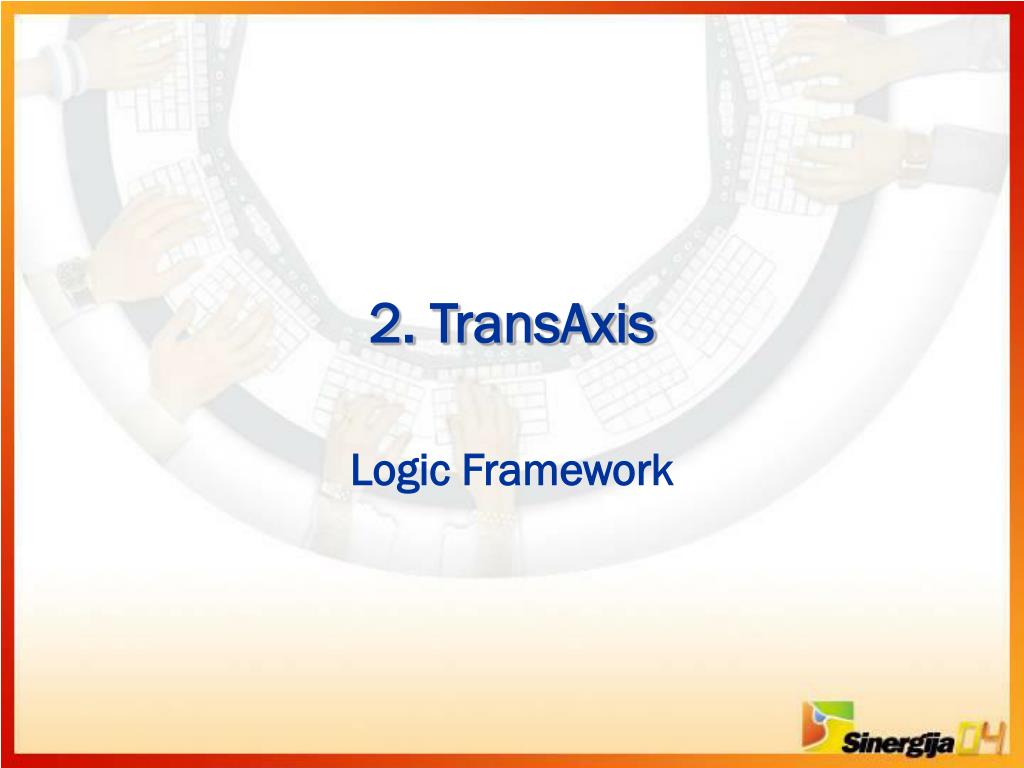 2. TransAxis

Logic Framework

Sinergija 04